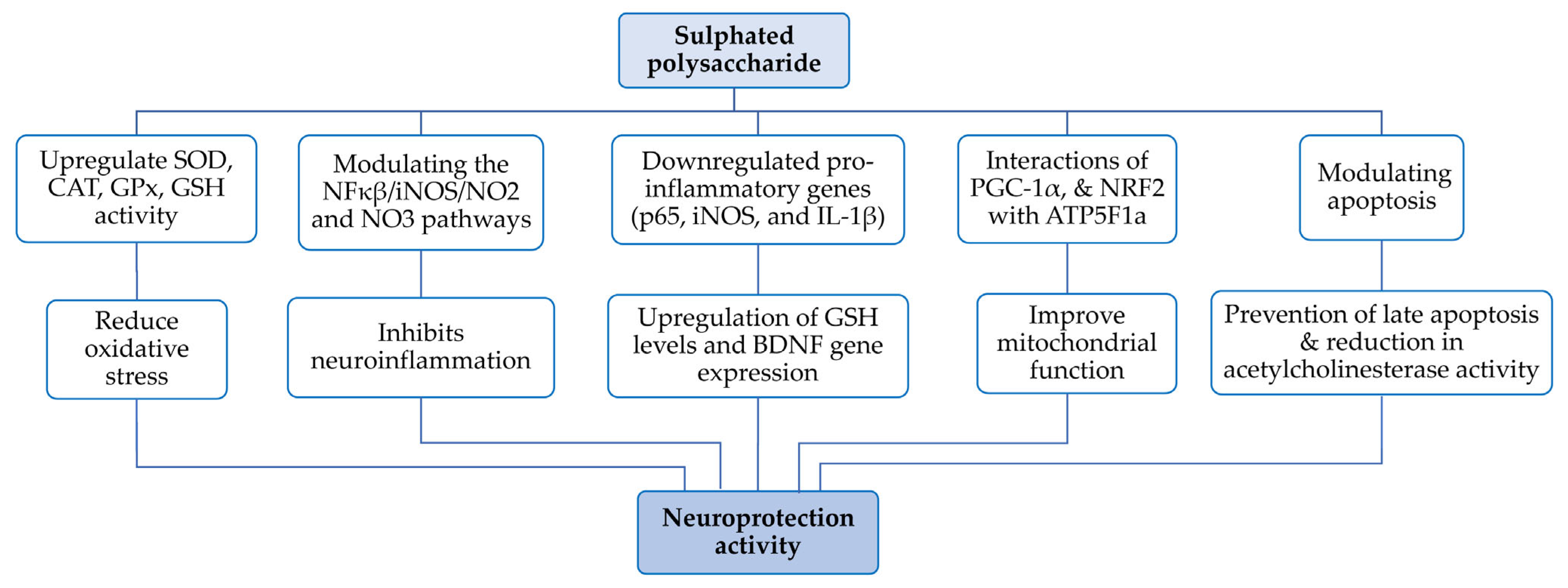 Sulphated polysaccharide

Upregulate SOD, CAT, GPx, GSH activity

Modulating the NFκβ/iNOS/NO2 and NO3 pathways

Downregulated pro-inflammatory genes (p65, iNOS, and IL-1β)

Interactions of PGC-1α, & NRF2 with ATP5F1a

Modulating apoptosis

Reduce oxidative stress

Inhibits neuroinflammation

Upregulation of GSH levels and BDNF gene expression

Improve mitochondrial function

Prevention of late apoptosis & reduction in acetylcholinesterase activity

Neuroprotection activity